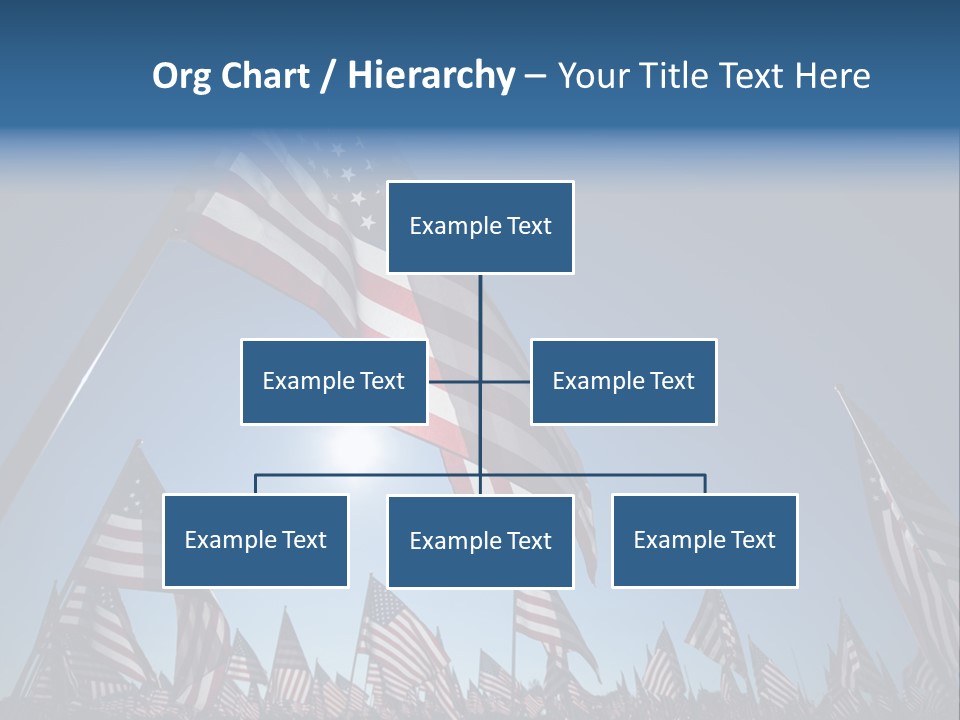 Org Chart / Hierarchy – Your Title Text Here

Example Text

Example Text

Example Text

Example Text

Example Text

Example Text